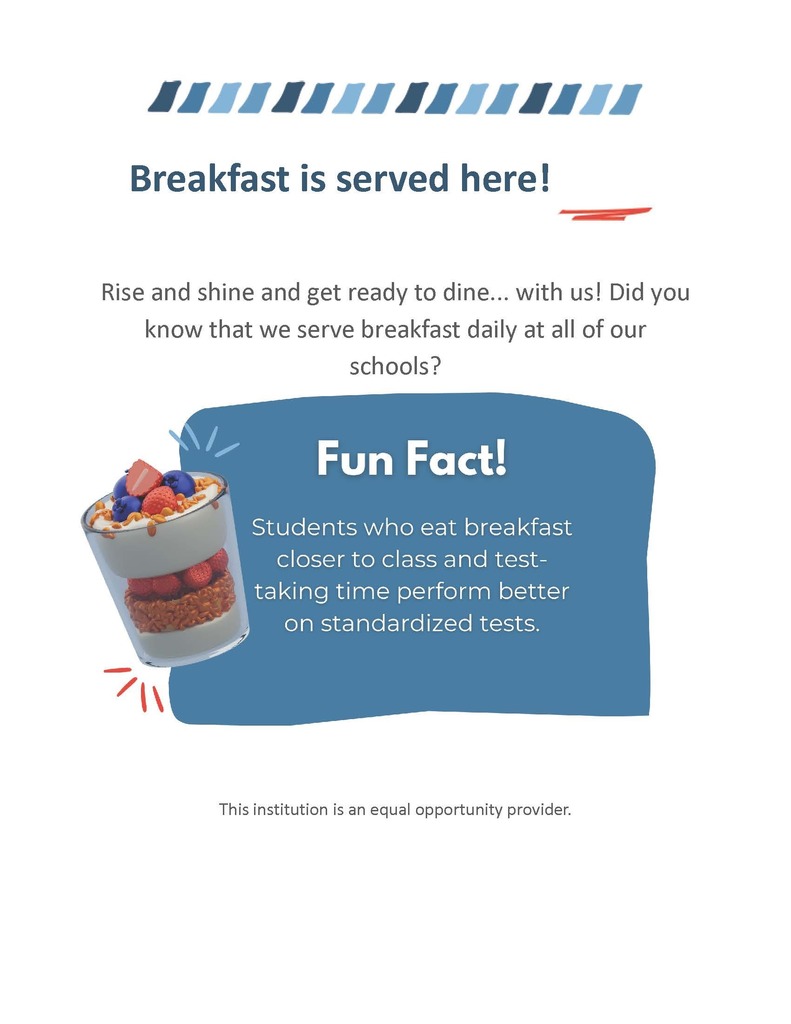 Breakfast is served here!

Rise and shine and get ready to dine... with us! Did you know that we serve breakfast daily at all of our schools?

Fun Fact!

Students who eat breakfast closer to class and test-taking time perform better on standardized tests.

This institution is an equal opportunity provider.